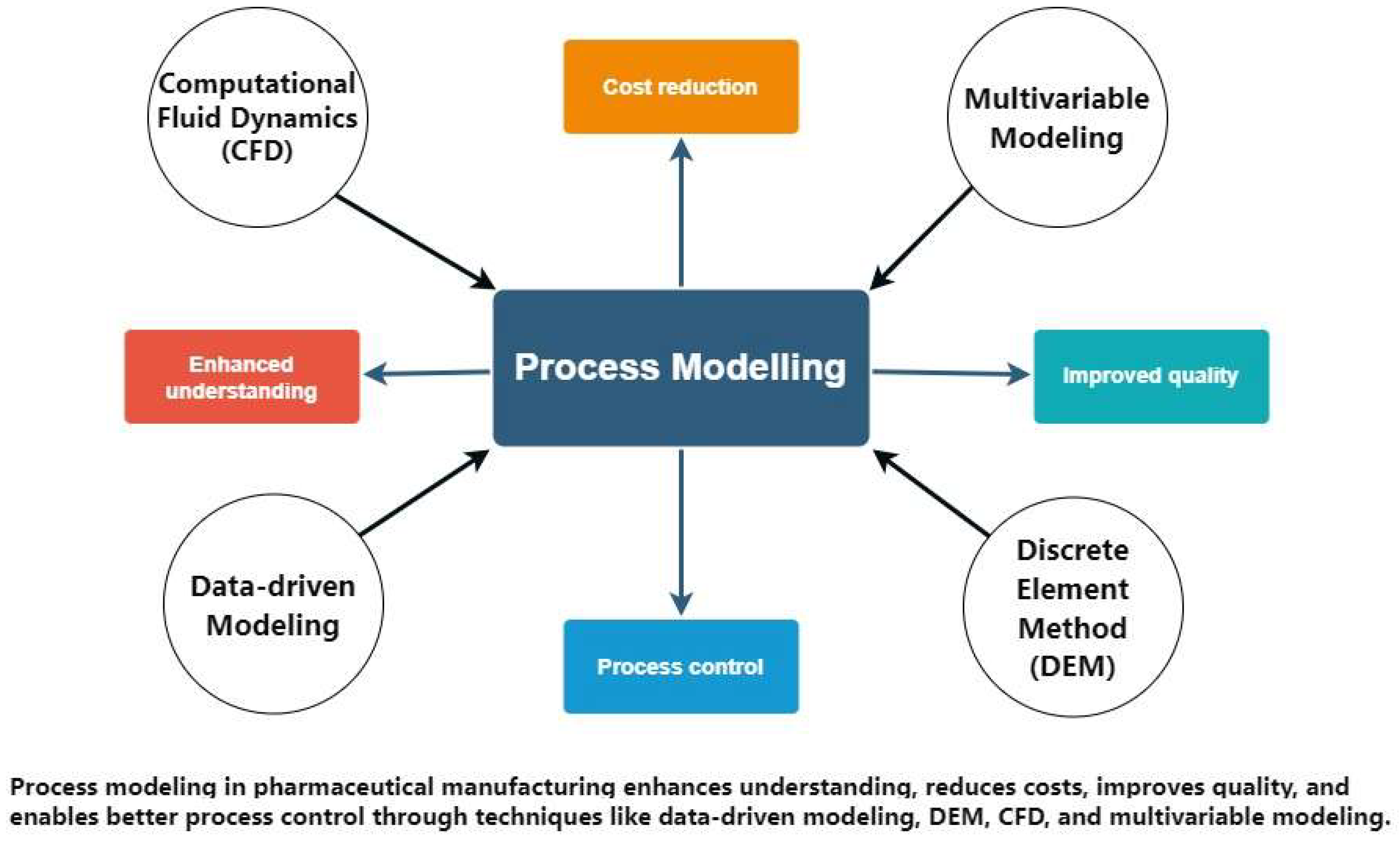 Computational Fluid Dynamics (CFD)

Cost reduction

Multivariable Modeling

Enhanced understanding

Process Modelling

Improved quality

Data-driven Modeling

Process control

Discrete Element Method (DEM)

Process modeling in pharmaceutical manufacturing enhances understanding, reduces costs, improves quality, and enables better process control through techniques like data-driven modeling, DEM, CFD, and multivariable modeling.